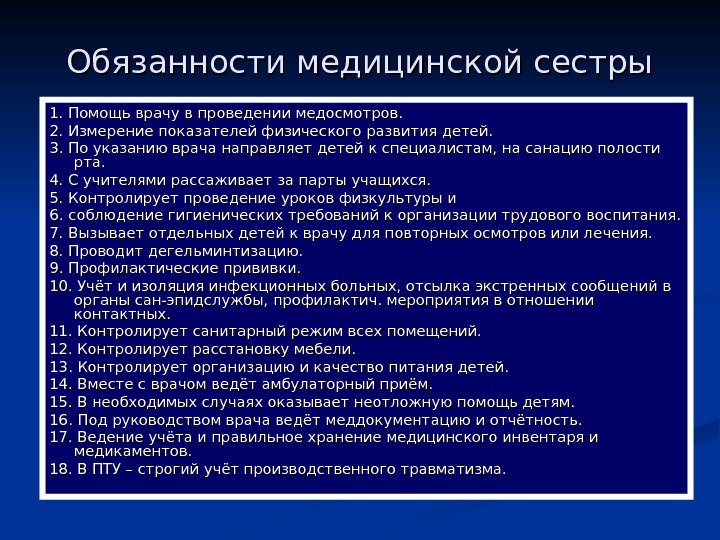 Обязанности медицинской сестры

1. Помощь врачу в проведении медосмотров.
2. Измерение показателей физического развития детей.
3. По указанию врача направляет детей к специалистам, на санацию полости рта.
4. С учителями рассаживает за парты учащихся.
5. Контролирует проведение уроков физкультуры и
6. соблюдение гигиенических требований к организации трудового воспитания.
7. Вызывает отдельных детей к врачу для повторных осмотров или лечения.
8. Проводит дегельминтизацию.
9. Профилактические прививки.
10. Учёт и изоляция инфекционных больных, отсылка экстренных сообщений в органы сан-эпидслужбы, профилактич. мероприятия в отношении контактных.
11. Контролирует санитарный режим всех помещений.
12. Контролирует расстановку мебели.
13. Контролирует организацию и качество питания детей.
14. Вместе с врачом ведёт амбулаторный приём.
15. В необходимых случаях оказывает неотложную помощь детям.
16. Под руководством врача ведёт меддокументацию и отчётность.
17. Ведение учёта и правильное хранение медицинского инвентаря и медикаментов.
18. В ПТУ – строгий учёт производственного травматизма.